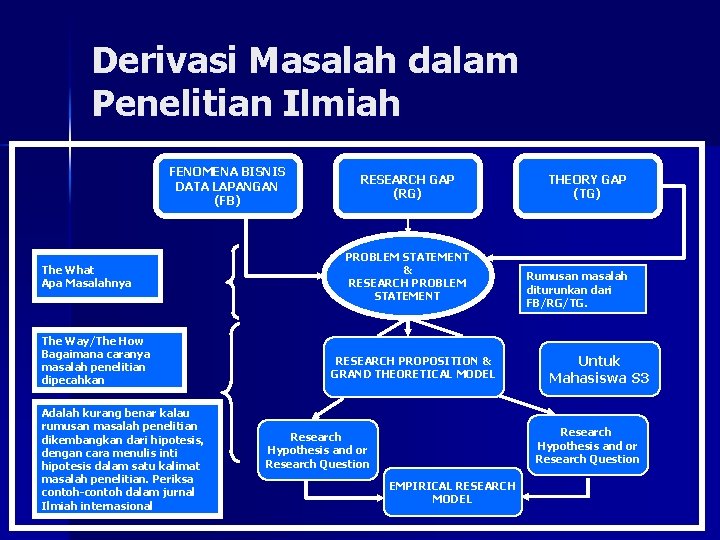 Derivasi Masalah dalam Penelitian Ilmiah

FENOMENA BISNIS DATA LAPANGAN (FB)

RESEARCH GAP (RG)

THEORY GAP (TG)

The What
Apa Masalahnya

PROBLEM STATEMENT & RESEARCH PROBLEM STATEMENT

Rumusan masalah diturunkan dari FB/RG/TG.

The Way/The How
Bagaimana caranya masalah penelitian dipecahkan

RESEARCH PROPOSITION & GRAND THEORETICAL MODEL

Untuk Mahasiswa S3

Adalah kurang benar kalau rumusan masalah penelitian dikembangkan dari hipotesis, dengan cara menulis inti hipotesis dalam satu kalimat masalah penelitian. Periksa contoh-contoh dalam jurnal Ilmiah internasional

Research Hypothesis and or Research Question

Research Hypothesis and or Research Question

EMPIRICAL RESEARCH MODEL